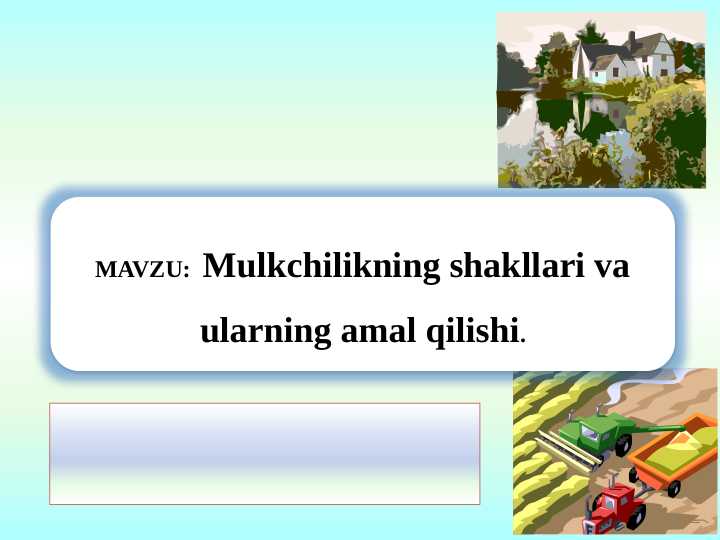 MAVZU: Mulkchilikning shakllari va ularning amal qilishi.